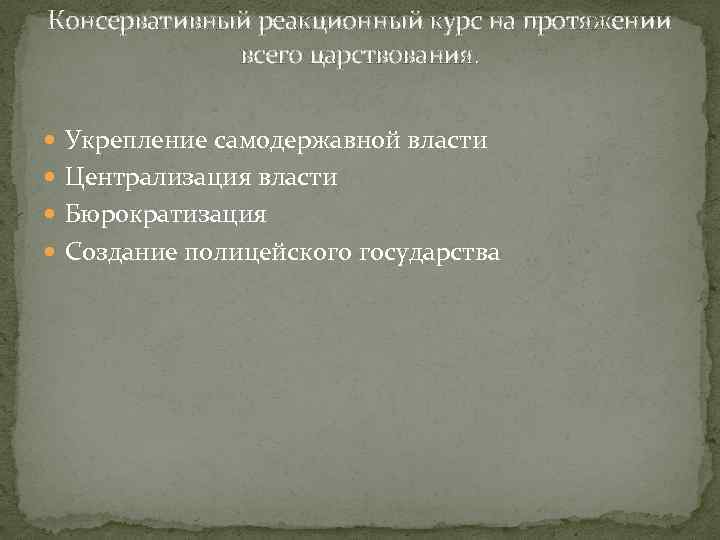 Консервативный реакционный курс на протяжении всего царствования.

Укрепление самодержавной власти
Централизация власти
Бюрократизация
Создание полицейского государства